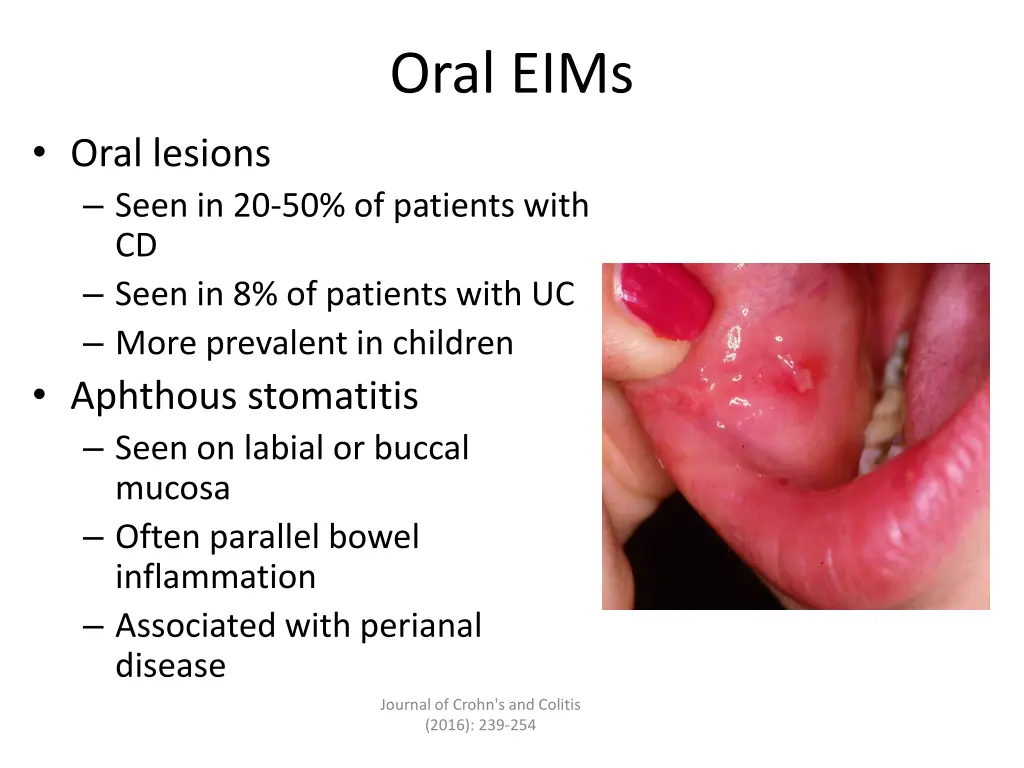 Oral EIMs

• Oral lesions
– Seen in 20-50% of patients with CD
– Seen in 8% of patients with UC
– More prevalent in children
• Aphthous stomatitis
– Seen on labial or buccal mucosa
– Often parallel bowel inflammation
– Associated with perianal disease

Journal of Crohn's and Colitis (2016): 239-254